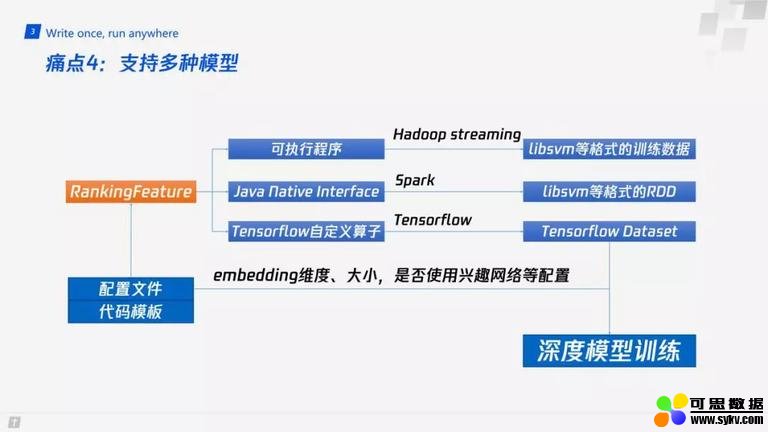 3 Write once, run anywhere

痛点4：支持多种模型

RankingFeature

可执行程序

Hadoop streaming

libsvm等格式的训练数据

Java Native Interface

Spark

libsvm等格式的RDD

Tensorflow自定义算子

Tensorflow

Tensorflow Dataset

配置文件

代码模板

embedding维度、大小，是否使用兴趣网络等配置

深度模型训练

可思数据
www.sykv.com